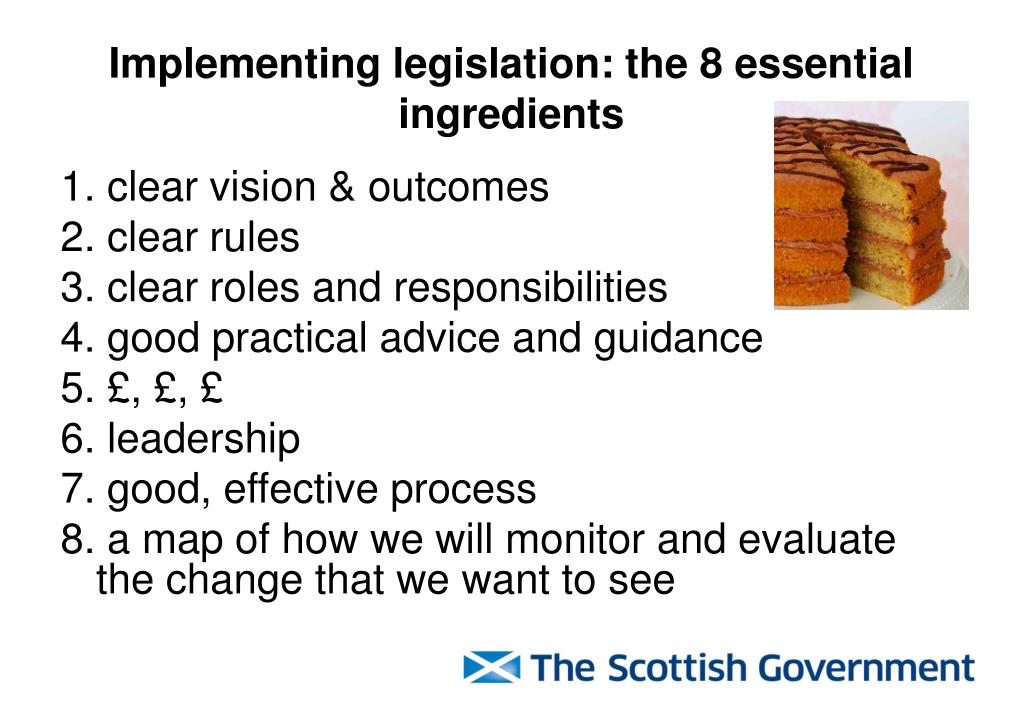 Implementing legislation: the 8 essential ingredients

1. clear vision & outcomes
2. clear rules
3. clear roles and responsibilities
4. good practical advice and guidance
5. £, £, £
6. leadership
7. good, effective process
8. a map of how we will monitor and evaluate the change that we want to see

The Scottish Government